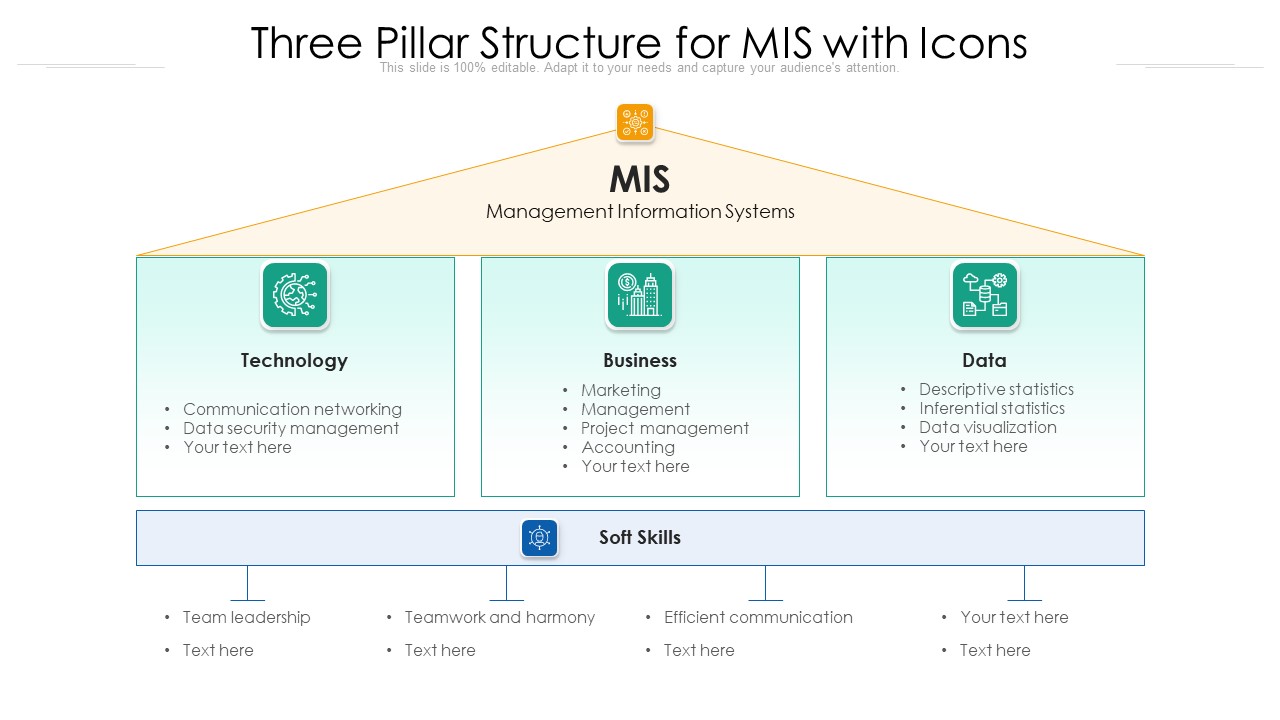 Three Pillar Structure for MIS with Icons
This slide is 100% editable. Adapt it to your needs and capture your audience's attention.

MIS
Management Information Systems

Technology
• Communication networking
• Data security management
• Your text here

Business
• Marketing
• Management
• Project management
• Accounting
• Your text here

Data
• Descriptive statistics
• Inferential statistics
• Data visualization
• Your text here

Soft Skills

• Team leadership
• Text here

• Teamwork and harmony
• Text here

• Efficient communication
• Text here

• Your text here
• Text here